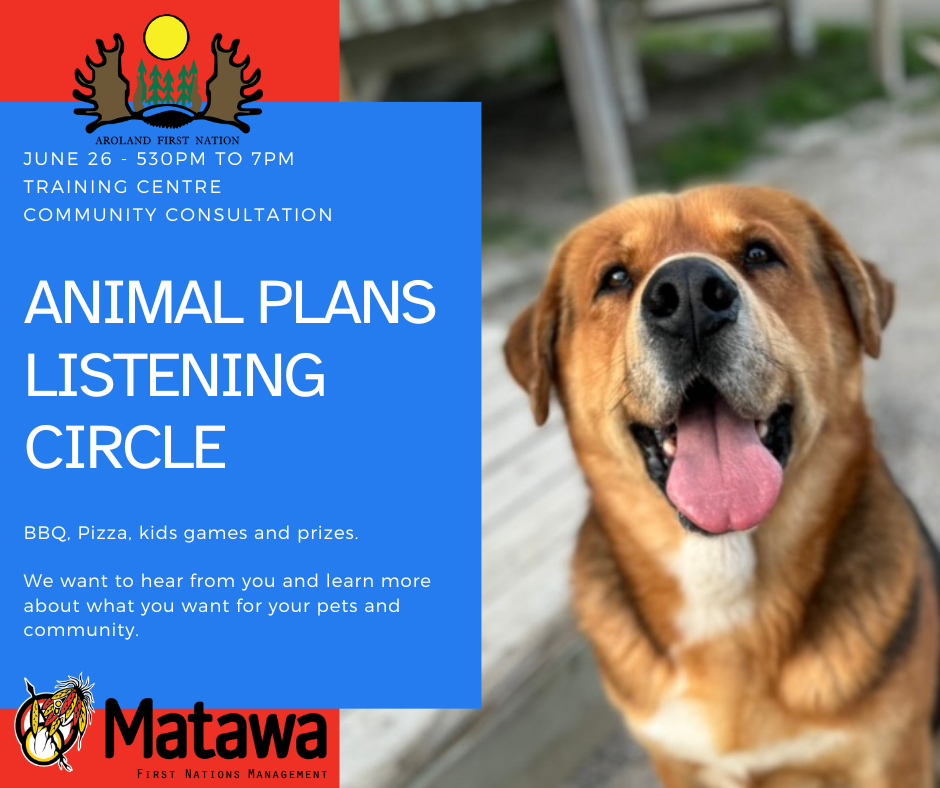 AROLAND FIRST NATION

JUNE 26 - 530PM TO 7PM
TRAINING CENTRE
COMMUNITY CONSULTATION

ANIMAL PLANS LISTENING CIRCLE

BBQ, Pizza, kids games and prizes.

We want to hear from you and learn more about what you want for your pets and community.

Matawa
FIRST NATIONS MANAGEMENT